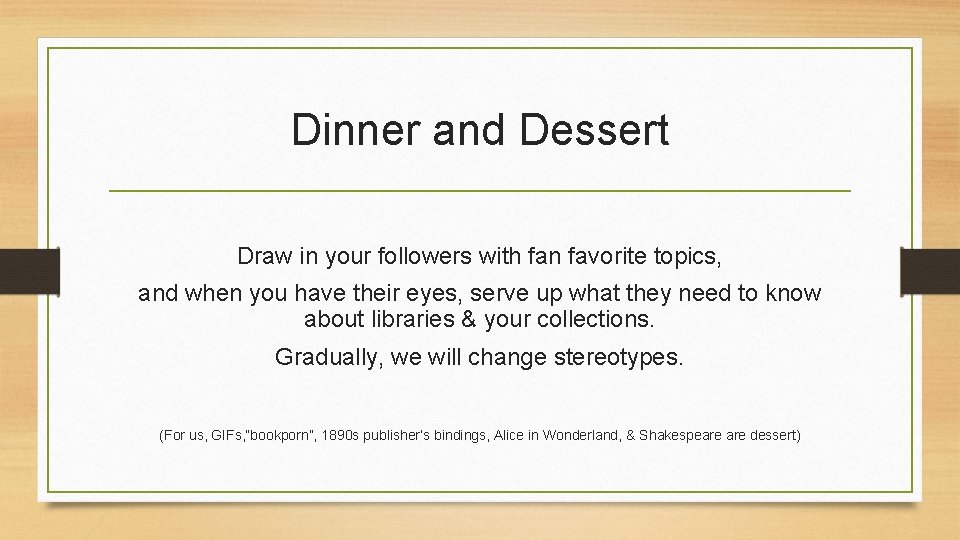 Dinner and Dessert

Draw in your followers with fan favorite topics,

and when you have their eyes, serve up what they need to know about libraries & your collections.

Gradually, we will change stereotypes.

(For us, GIFs,"bookporn", 1890s publisher's bindings, Alice in Wonderland, & Shakespeare are dessert)